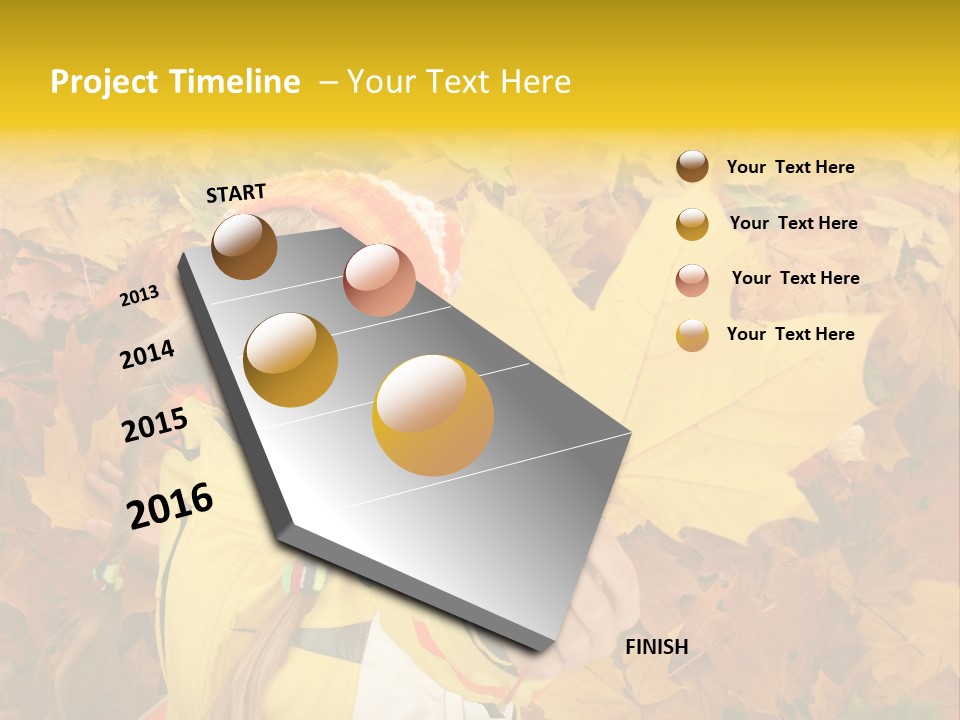 Project Timeline – Your Text Here

START

2013

2014

2015

2016

FINISH

Your Text Here

Your Text Here

Your Text Here

Your Text Here